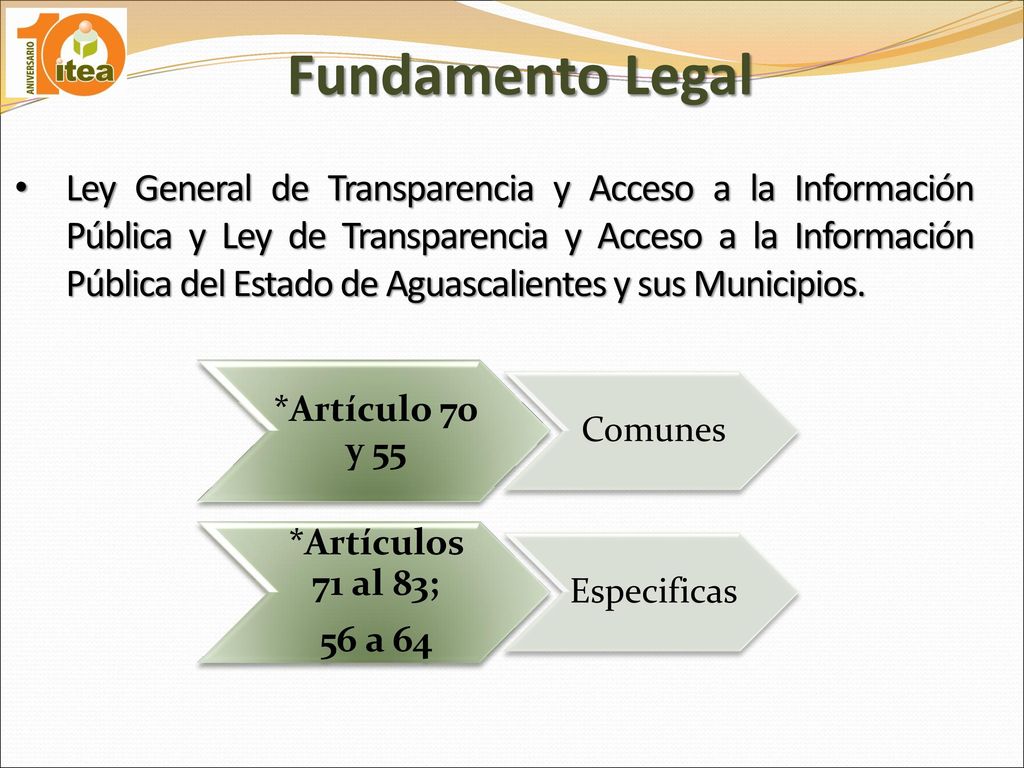 10 ANIVERSARIO itea

Fundamento Legal

• Ley General de Transparencia y Acceso a la Información Pública y Ley de Transparencia y Acceso a la Información Pública del Estado de Aguascalientes y sus Municipios.

*Artículo 70 y 55

Comunes

*Artículos 71 al 83; 56 a 64

Especificas